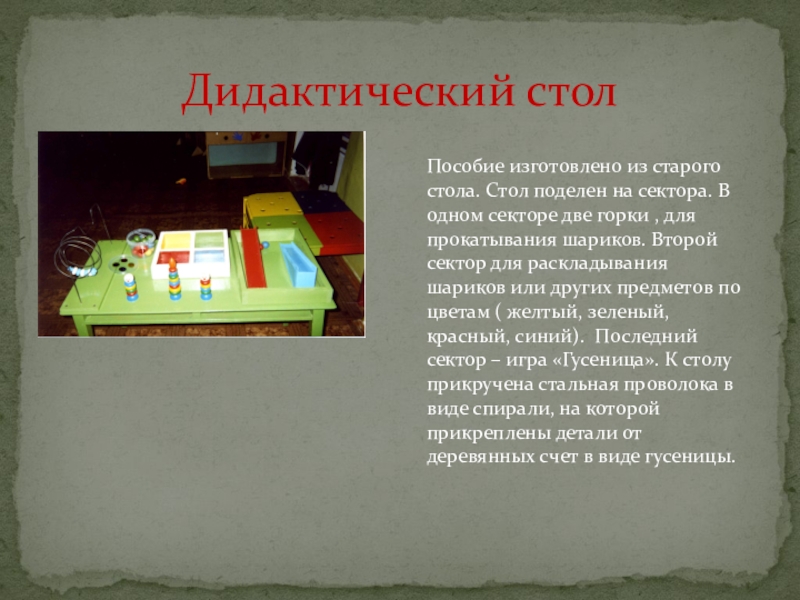 Дидактический стол

Пособие изготовлено из старого стола. Стол поделен на сектора. В одном секторе две горки , для прокатывания шариков. Второй сектор для раскладывания шариков или других предметов по цветам ( желтый, зеленый, красный, синий).  Последний сектор – игра «Гусеница». К столу прикручена стальная проволока в виде спирали, на которой прикреплены детали от деревянных счет в виде гусеницы.